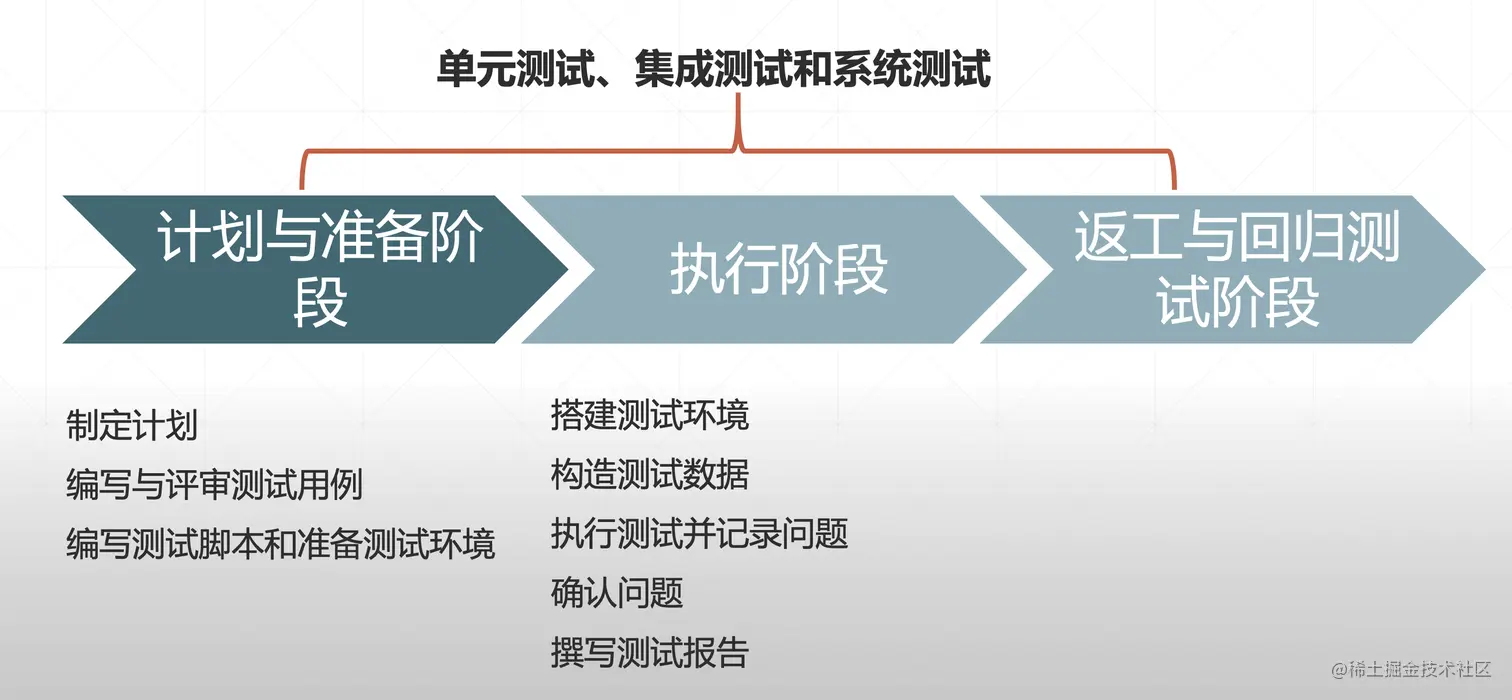 单元测试、集成测试和系统测试

计划与准备阶段

执行阶段

返工与回归测试阶段

制定计划
编写与评审测试用例
编写测试脚本和准备测试环境

搭建测试环境
构造测试数据
执行测试并记录问题
确认问题
撰写测试报告

@稀土掘金技术社区